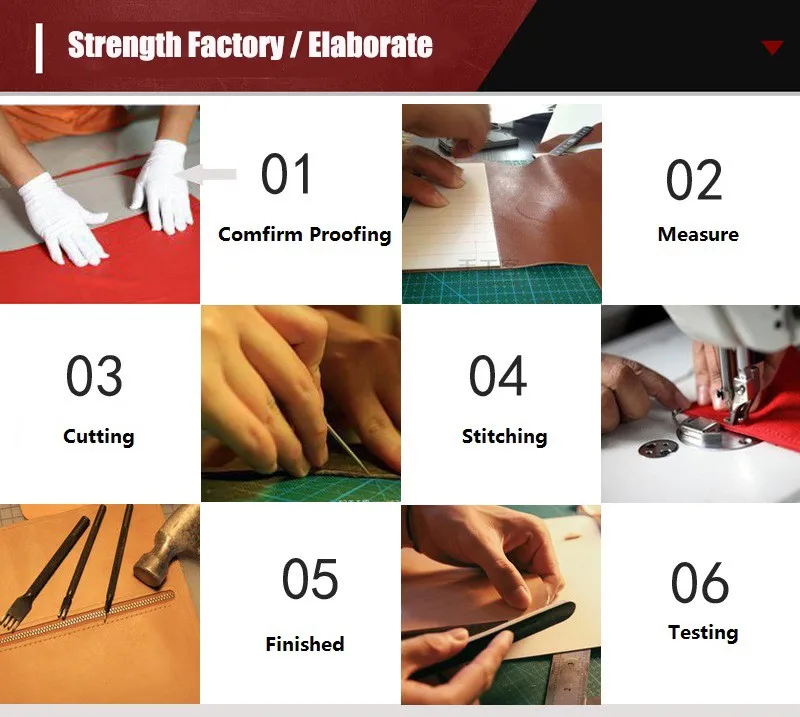 Strength Factory / Elaborate

01
Comfirm Proofing

02
Measure

03
Cutting

04
Stitching

05
Finished

06
Testing